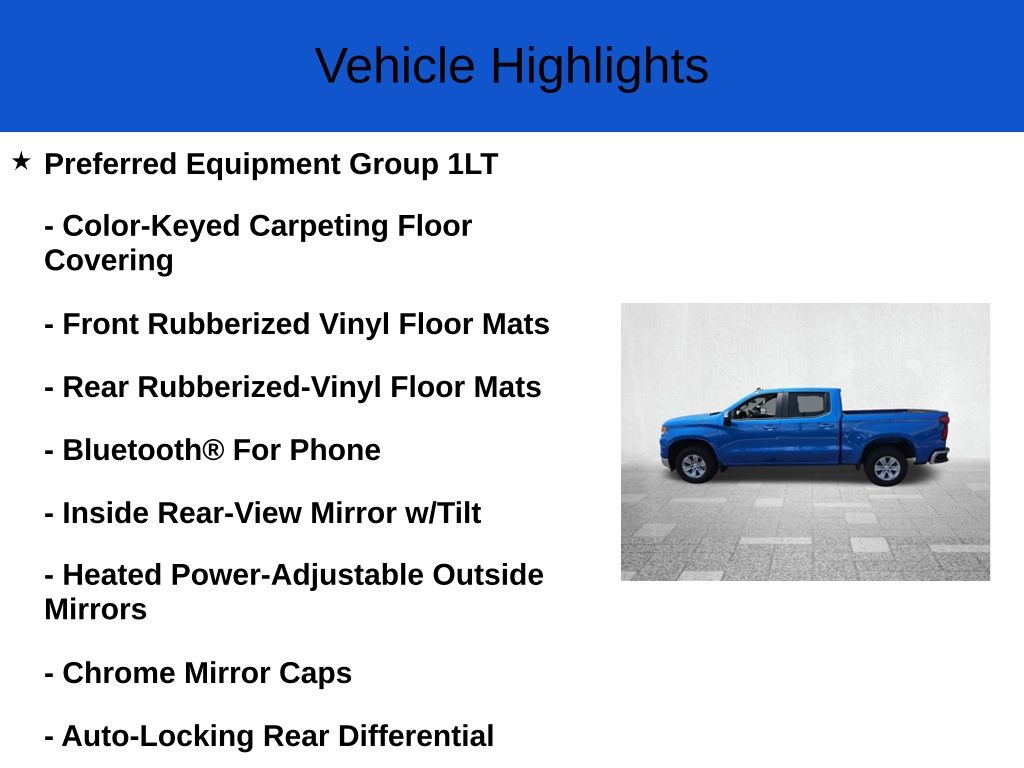 Vehicle Highlights

★ Preferred Equipment Group 1LT

- Color-Keyed Carpeting Floor Covering

- Front Rubberized Vinyl Floor Mats

- Rear Rubberized-Vinyl Floor Mats

- Bluetooth® For Phone

- Inside Rear-View Mirror w/Tilt

- Heated Power-Adjustable Outside Mirrors

- Chrome Mirror Caps

- Auto-Locking Rear Differential